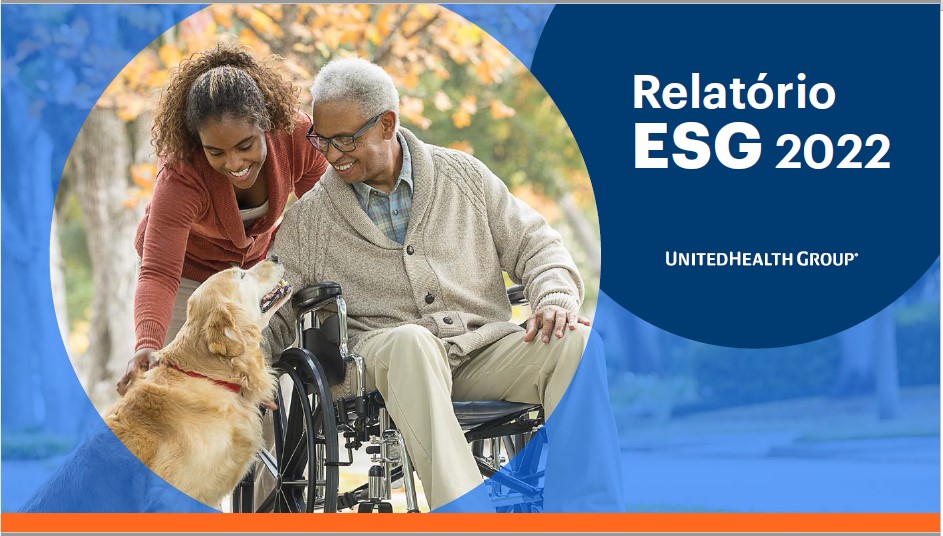 Relatório
ESG 2022

UNITEDHEALTH GROUP®